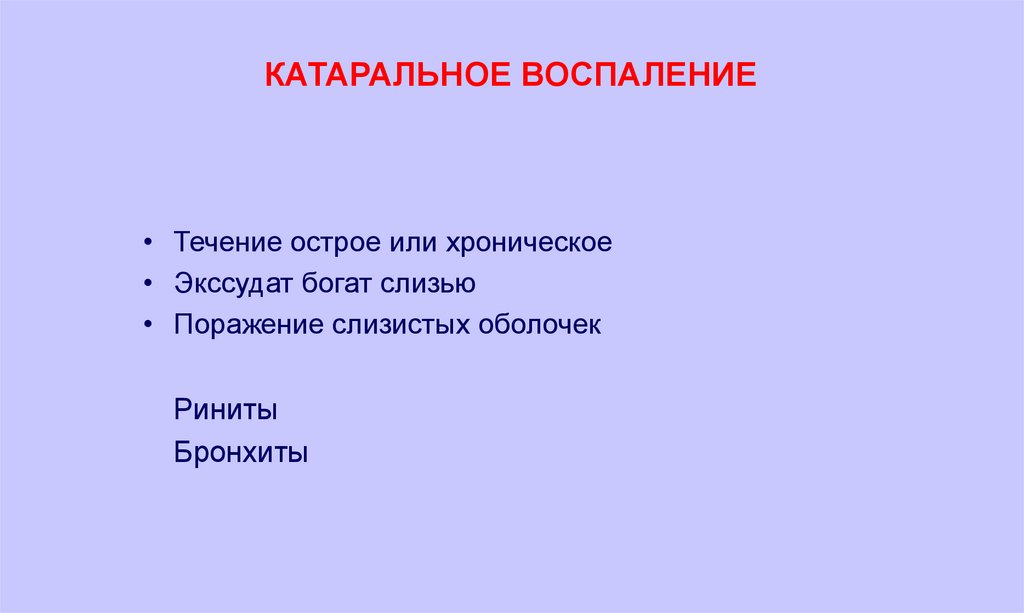 КАТАРАЛЬНОЕ ВОСПАЛЕНИЕ

• Течение острое или хроническое
• Экссудат богат слизью
• Поражение слизистых оболочек

Риниты
Бронхиты